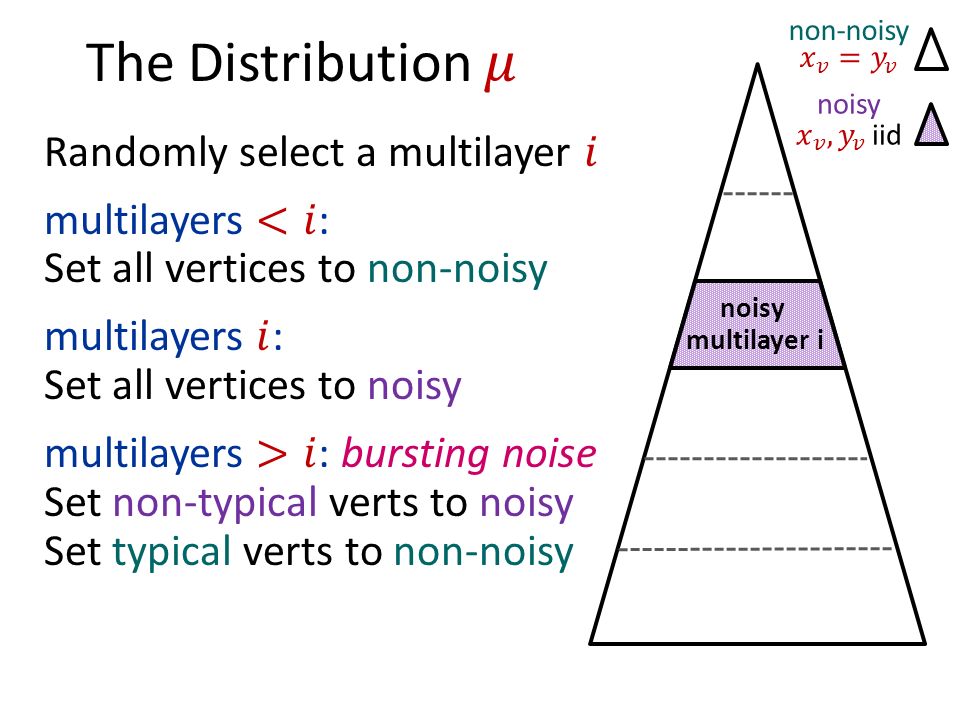 The Distribution $\mu$

Randomly select a multilayer $i$

multilayers $< i$:
Set all vertices to non-noisy

multilayers $i$:
Set all vertices to noisy

multilayers $> i$: bursting noise
Set non-typical verts to noisy
Set typical verts to non-noisy

non-noisy
$x_v = y_v$

noisy
$x_v, y_v$ iid

noisy
multilayer i